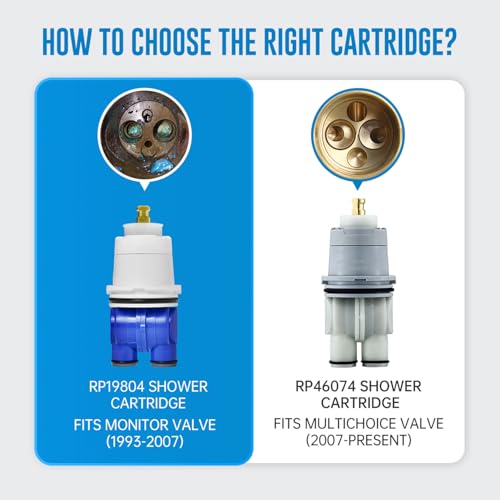 HOW TO CHOOSE THE RIGHT CARTRIDGE?

RP19804 SHOWER CARTRIDGE
FITS MONITOR VALVE (1993-2007)

RP46074 SHOWER CARTRIDGE
FITS MULTICHOICE VALVE (2007-PRESENT)